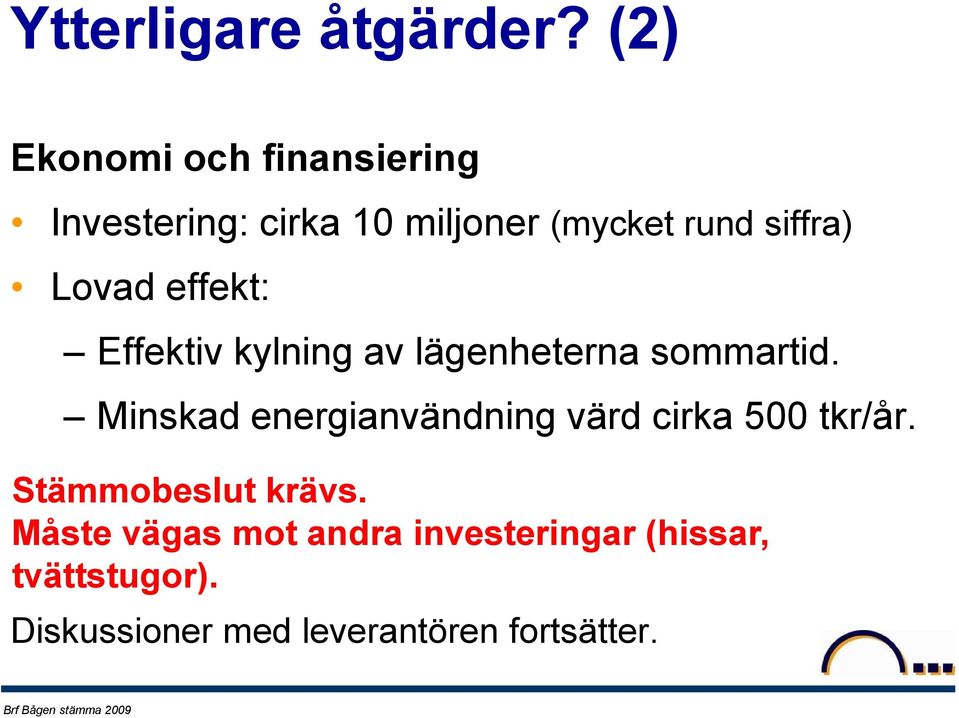 Ytterligare åtgärder? (2)

Ekonomi och finansiering

• Investering: cirka 10 miljoner (mycket rund siffra)

• Lovad effekt:

– Effektiv kylning av lägenheterna sommartid.

– Minskad energianvändning värd cirka 500 tkr/år.

Stämmobeslut krävs.
Måste vägas mot andra investeringar (hissar, tvättstugor).

Diskussioner med leverantören fortsätter.

Brf Bågen stämma 2009